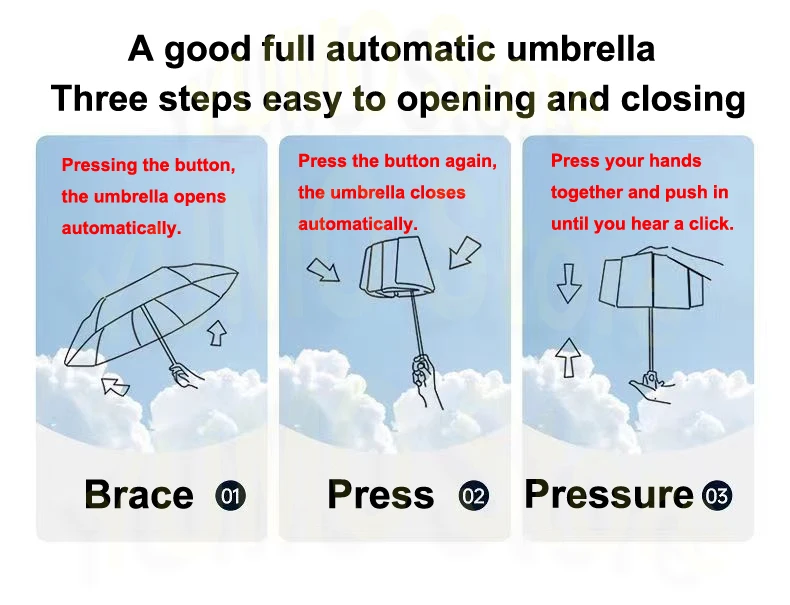 A good full automatic umbrella
Three steps easy to opening and closing

Pressing the button, the umbrella opens automatically.

Brace 01

Press the button again, the umbrella closes automatically.

Press 02

Press your hands together and push in until you hear a click.

Pressure 03